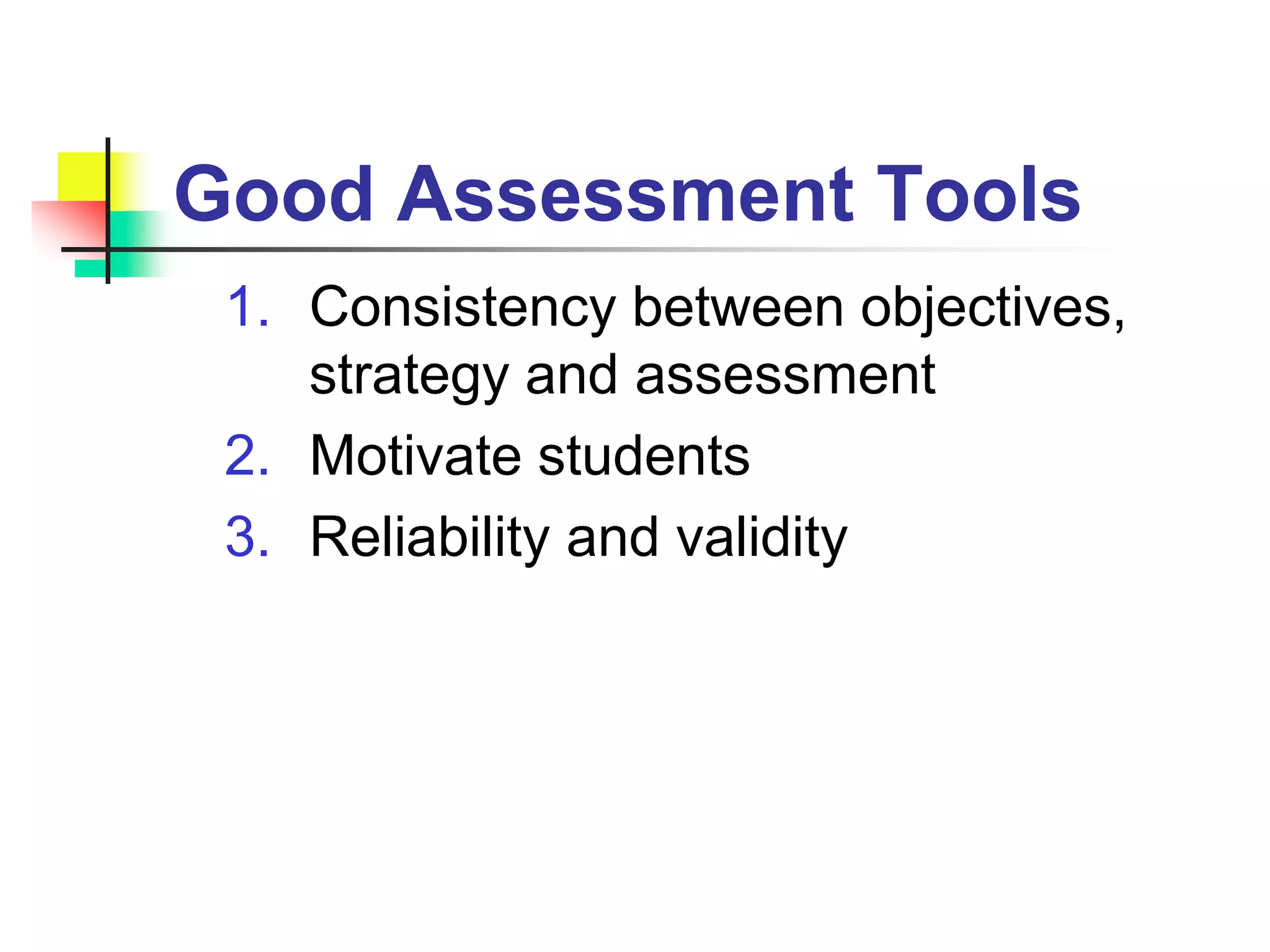 Good Assessment Tools

1. Consistency between objectives, strategy and assessment
2. Motivate students
3. Reliability and validity